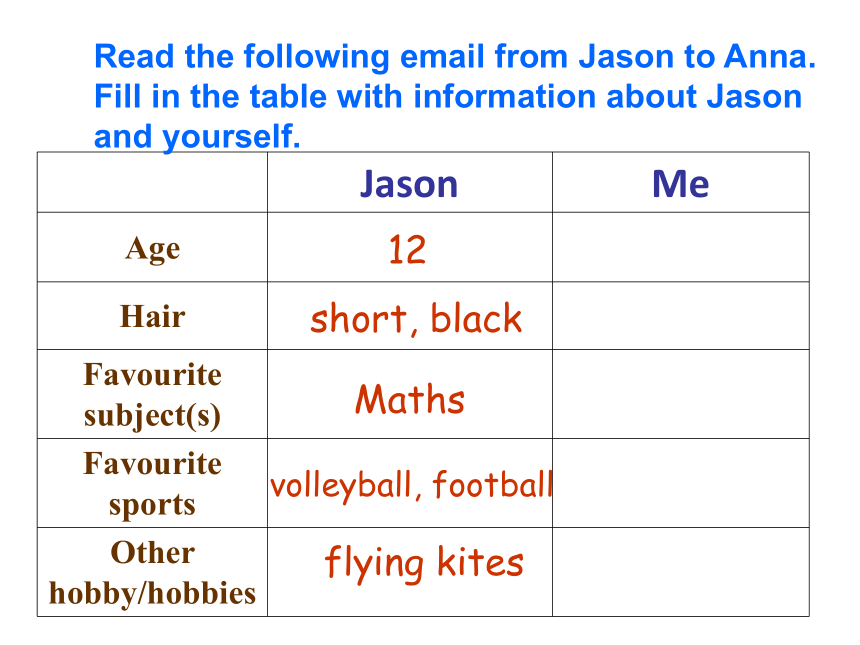 Read the following email from Jason to Anna. Fill in the table with information about Jason and yourself.

| | Jason | Me |
|---|---|---|
| Age | 12 | |
| Hair | short, black | |
| Favourite subject(s) | Maths | |
| Favourite sports | volleyball, football | |
| Other hobby/hobbies | flying kites | |